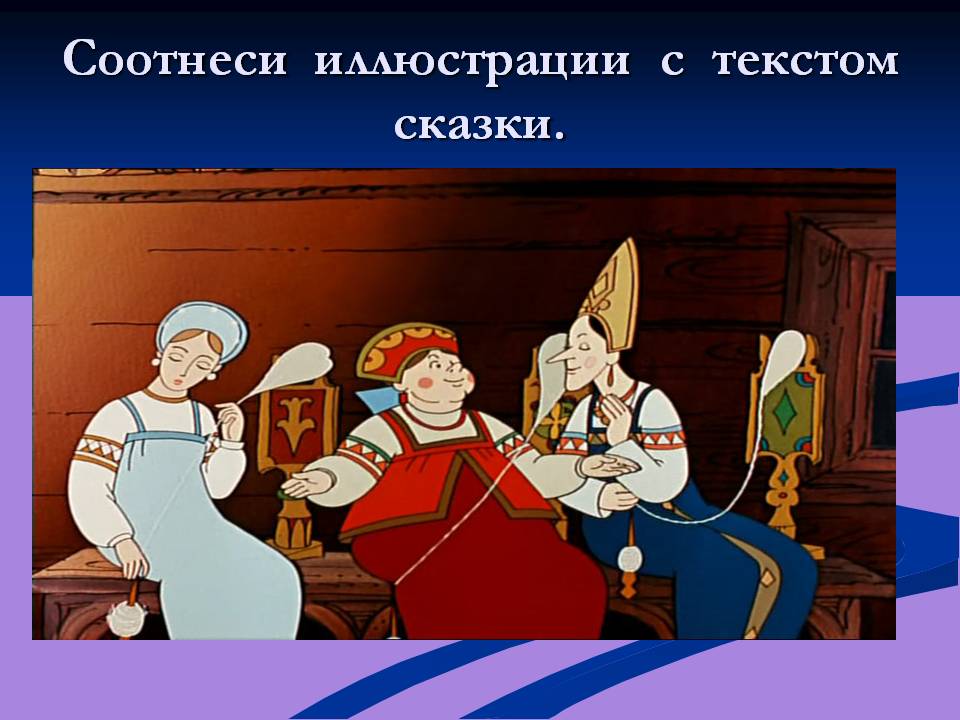 Соотнеси иллюстрации с текстом сказки.